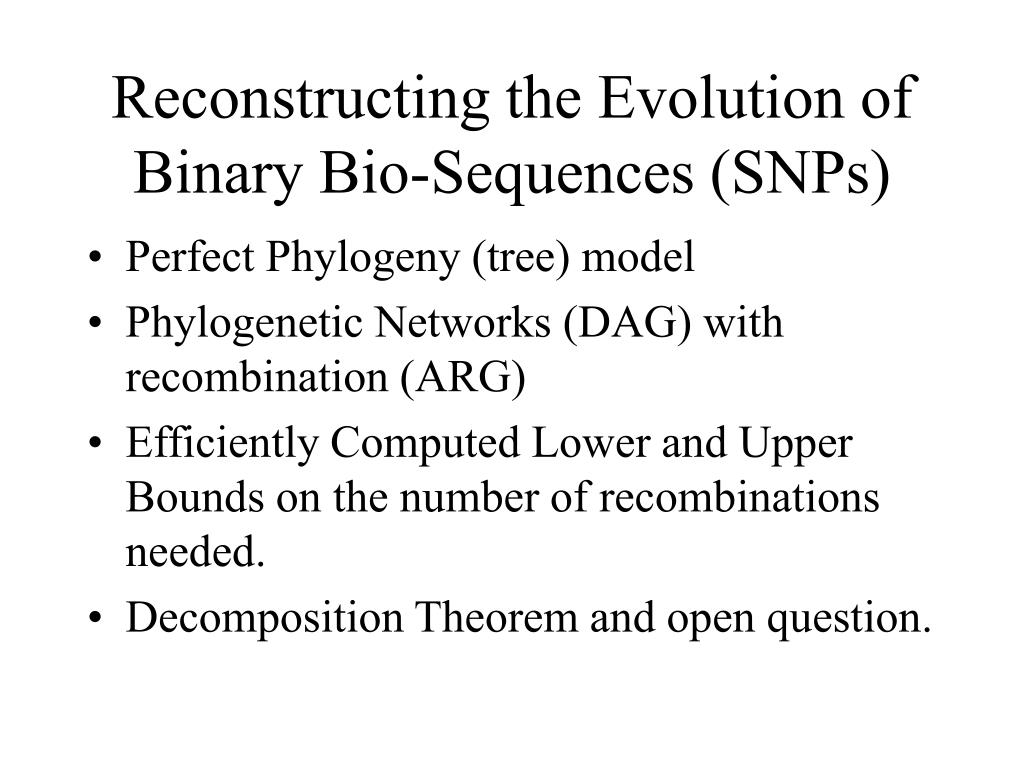 Reconstructing the Evolution of Binary Bio-Sequences (SNPs)

• Perfect Phylogeny (tree) model
• Phylogenetic Networks (DAG) with recombination (ARG)
• Efficiently Computed Lower and Upper Bounds on the number of recombinations needed.
• Decomposition Theorem and open question.